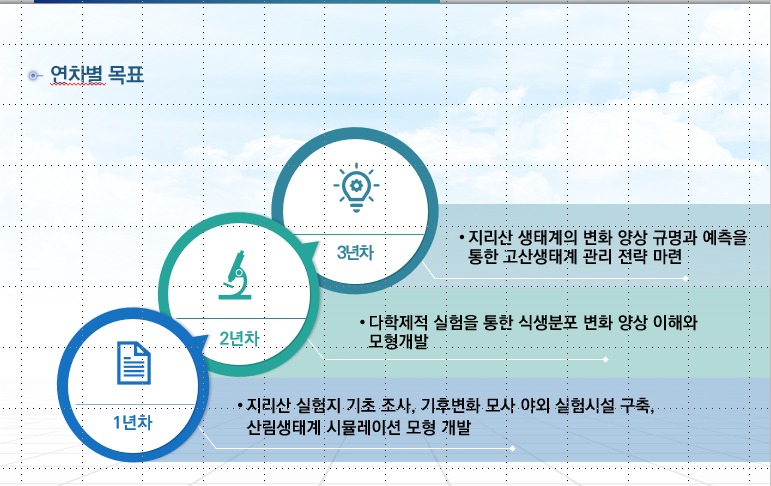 연차별 목표

3년차

• 지리산 생태계의 변화 양상 규명과 예측을 통한 고산생태계 관리 전략 마련

2년차

• 다학제적 실험을 통한 식생분포 변화 양상 이해와 모형개발

1년차

• 지리산 실험지 기초 조사, 기후변화 모사 야외 실험시설 구축, 산림생태계 시뮬레이션 모형 개발